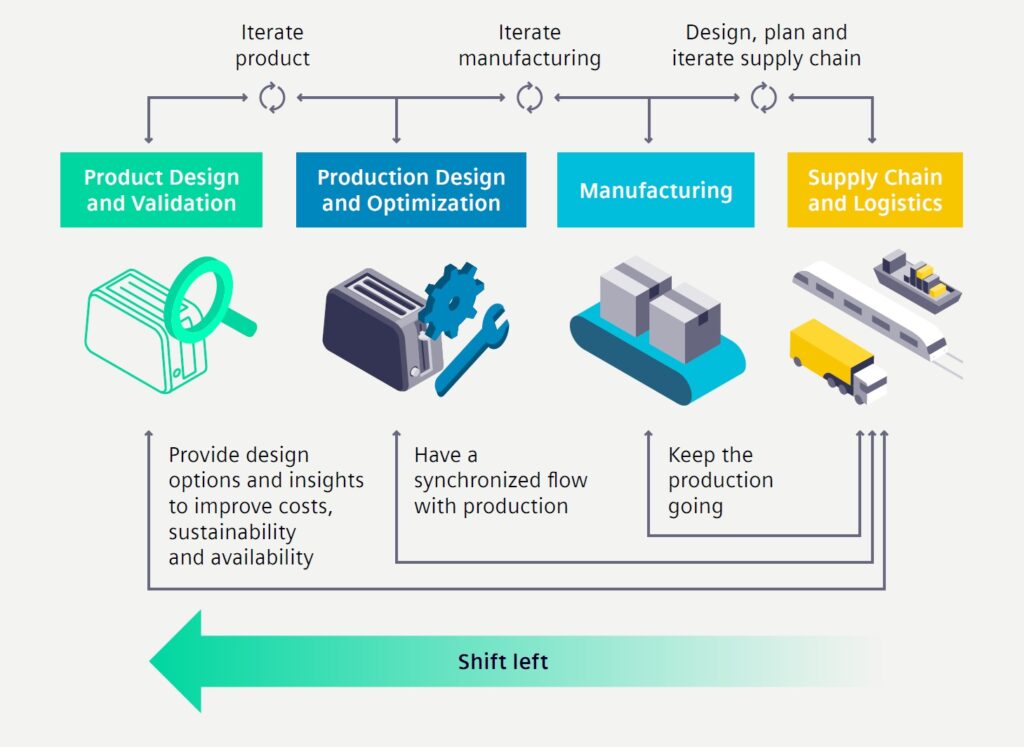 Iterate product

Iterate manufacturing

Design, plan and iterate supply chain

Product Design and Validation

Production Design and Optimization

Manufacturing

Supply Chain and Logistics

Provide design options and insights to improve costs, sustainability and availability

Have a synchronized flow with production

Keep the production going

Shift left